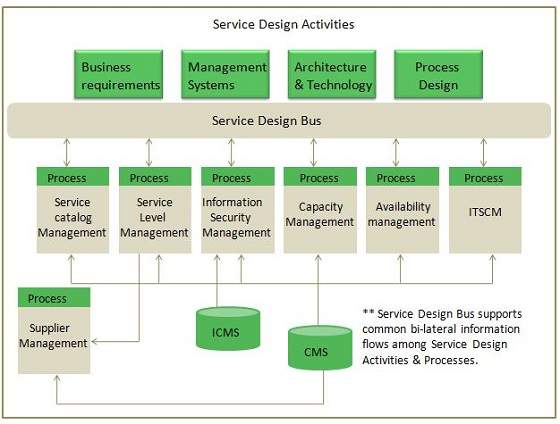 Service Design Activities

Business requirements

Management Systems

Architecture & Technology

Process Design

Service Design Bus

Process
Service catalog Management

Process
Service Level Management

Process
Information Security Management

Process
Capacity Management

Process
Availability management

Process
ITSCM

Process
Supplier Management

ICMS

CMS

** Service Design Bus supports common bi-lateral information flows among Service Design Activities & Processes.